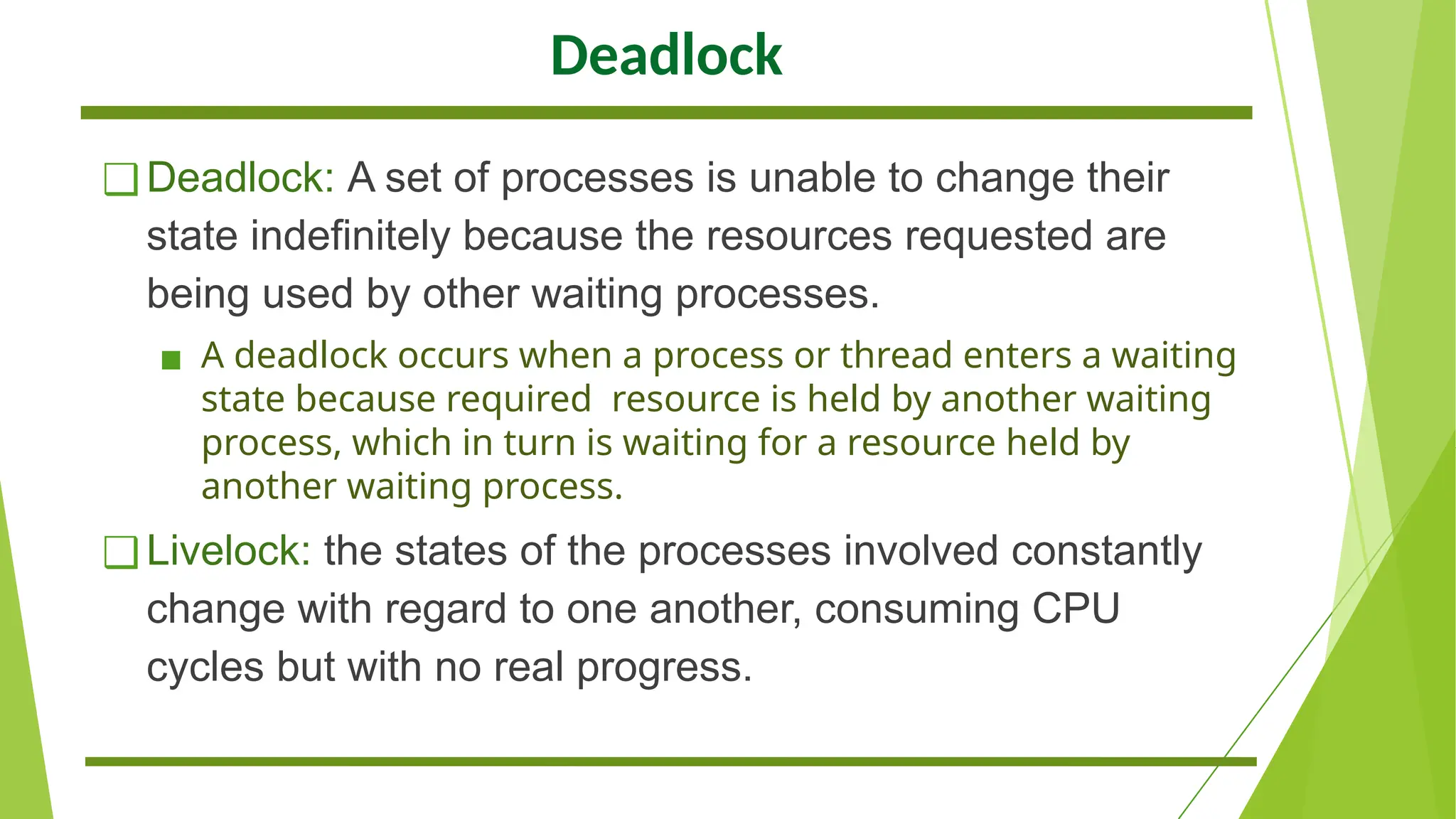 Deadlock

❑ Deadlock: A set of processes is unable to change their state indefinitely because the resources requested are being used by other waiting processes.

■ A deadlock occurs when a process or thread enters a waiting state because required resource is held by another waiting process, which in turn is waiting for a resource held by another waiting process.

❑ Livelock: the states of the processes involved constantly change with regard to one another, consuming CPU cycles but with no real progress.